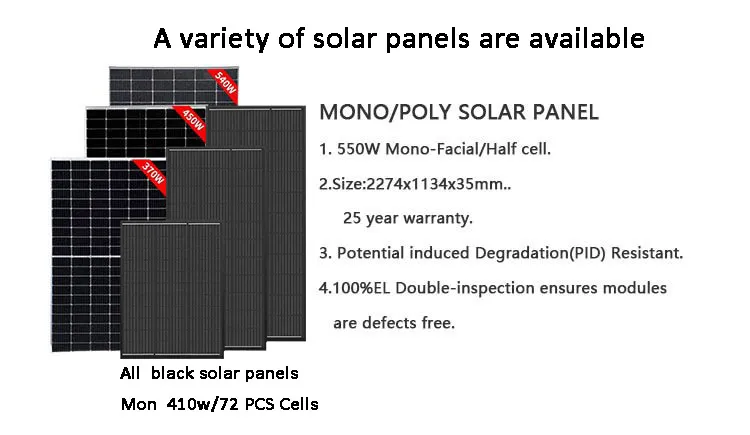 A variety of solar panels are available

540W

450W

370W

MONO/POLY SOLAR PANEL

1. 550W Mono-Facial/Half cell.

2.Size:2274x1134x35mm..

25 year warranty.

3. Potential induced Degradation(PID) Resistant.

4.100%EL Double-inspection ensures modules are defects free.

All black solar panels

Mon 410w/72 PCS Cells